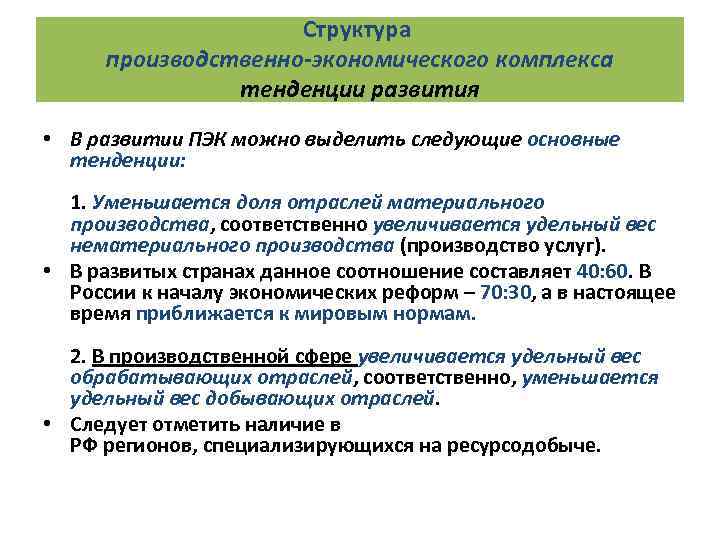 Структура
производственно-экономического комплекса
тенденции развития

• В развитии ПЭК можно выделить следующие основные тенденции:

1. Уменьшается доля отраслей материального производства, соответственно увеличивается удельный вес нематериального производства (производство услуг).

• В развитых странах данное соотношение составляет 40:60. В России к началу экономических реформ – 70:30, а в настоящее время приближается к мировым нормам.

2. В производственной сфере увеличивается удельный вес обрабатывающих отраслей, соответственно, уменьшается удельный вес добывающих отраслей.

• Следует отметить наличие в РФ регионов, специализирующихся на ресурсодобыче.